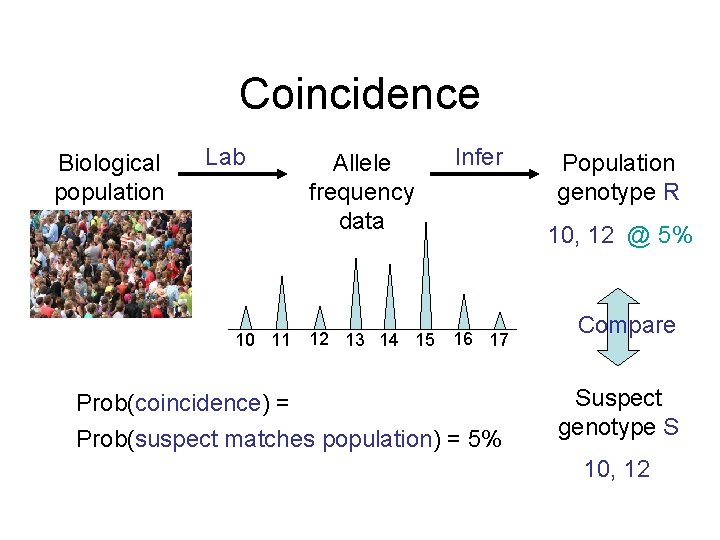 Coincidence

Biological population

Lab

Allele frequency data

Infer

Population genotype R

10, 12 @ 5%

10 11 12 13 14 15 16 17

Compare

Suspect genotype S

10, 12

Prob(coincidence) =

Prob(suspect matches population) = 5%